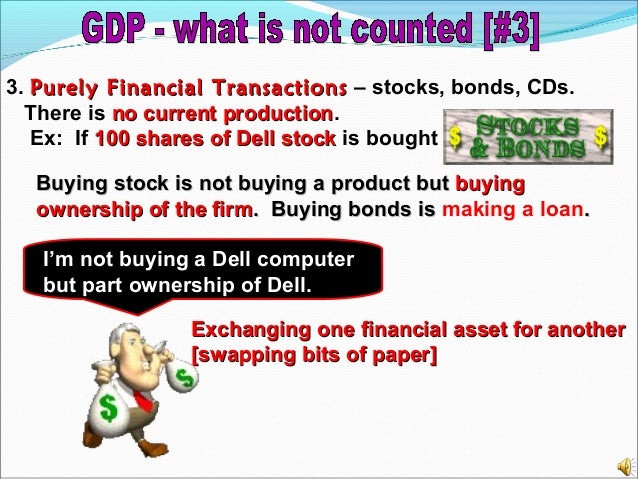 GDP - what is not counted [#3]

3. Purely Financial Transactions – stocks, bonds, CDs. There is no current production.

Ex: If 100 shares of Dell stock is bought

$ STOCKS & BONDS $

Buying stock is not buying a product but buying ownership of the firm. Buying bonds is making a loan.

I'm not buying a Dell computer but part ownership of Dell.

Exchanging one financial asset for another [swapping bits of paper]

$

$